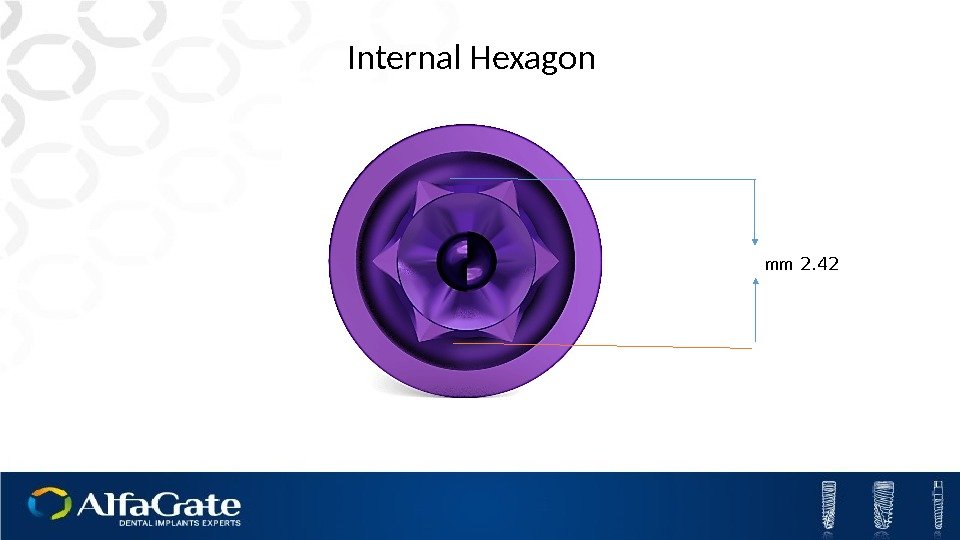 Internal Hexagon

mm 2.42

AlfaGate
DENTAL IMPLANTS EXPERTS